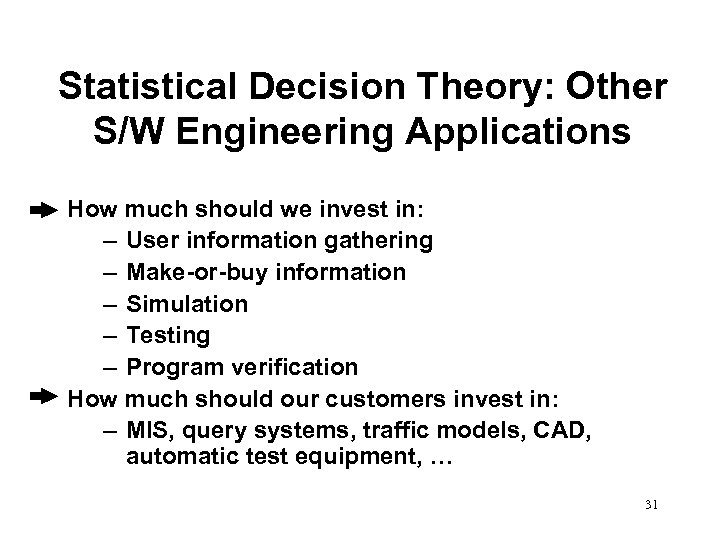 Statistical Decision Theory: Other S/W Engineering Applications

➡ How much should we invest in:

– User information gathering

– Make-or-buy information

– Simulation

– Testing

– Program verification

➡ How much should our customers invest in:

– MIS, query systems, traffic models, CAD, automatic test equipment, …

31